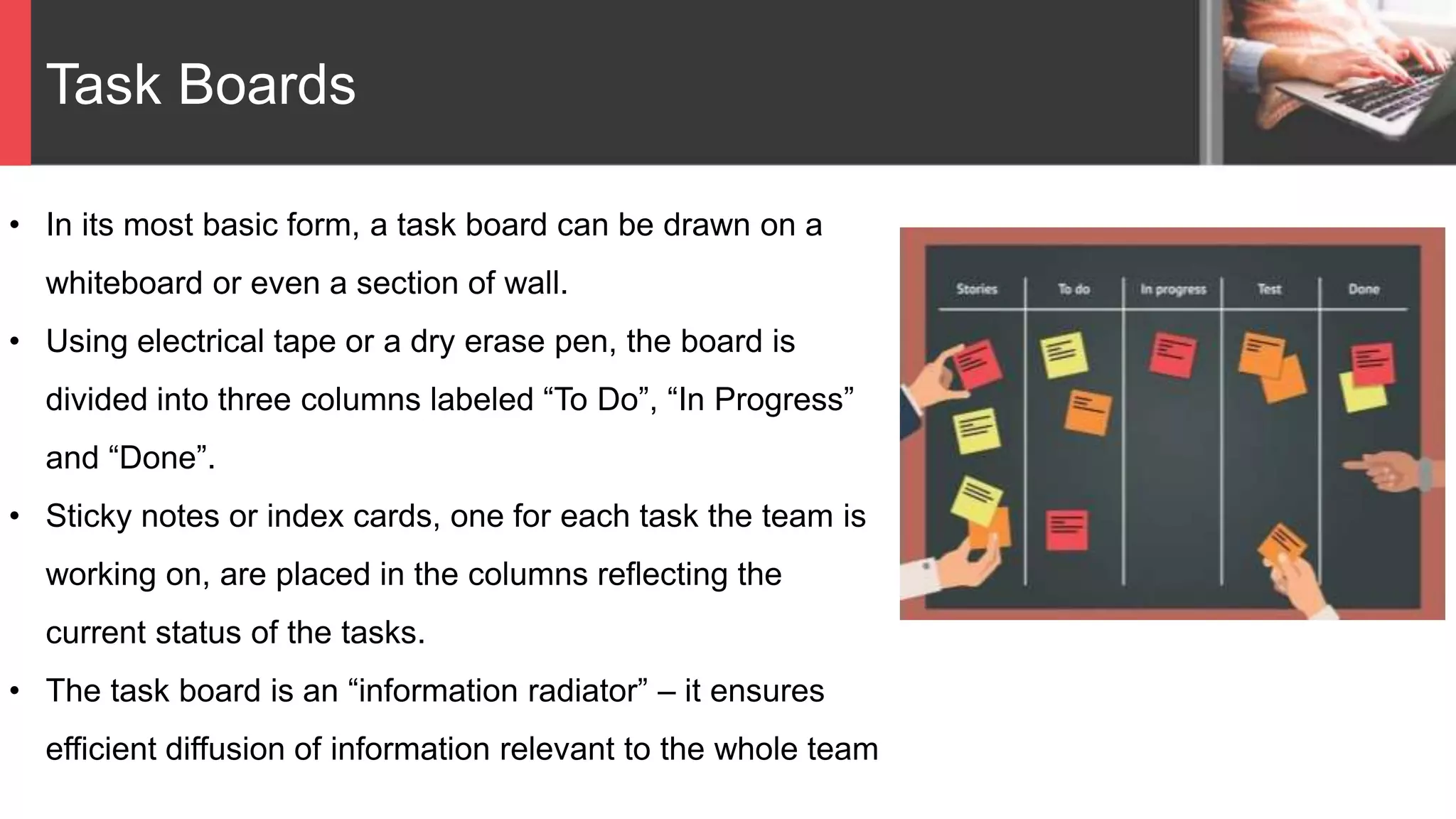 Task Boards

• In its most basic form, a task board can be drawn on a whiteboard or even a section of wall.
• Using electrical tape or a dry erase pen, the board is divided into three columns labeled “To Do”, “In Progress” and “Done”.
• Sticky notes or index cards, one for each task the team is working on, are placed in the columns reflecting the current status of the tasks.
• The task board is an “information radiator” – it ensures efficient diffusion of information relevant to the whole team

Stories
To do
In progress
Test
Done